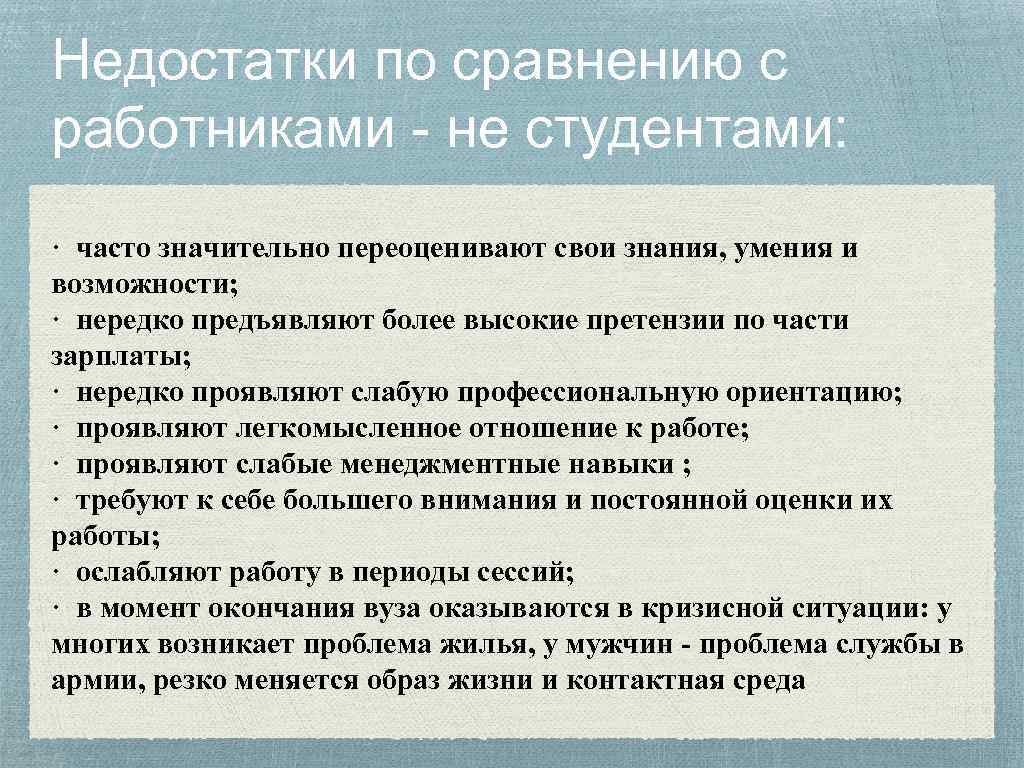 Недостатки по сравнению с работниками - не студентами:

· часто значительно переоценивают свои знания, умения и возможности;
· нередко предъявляют более высокие претензии по части зарплаты;
· нередко проявляют слабую профессиональную ориентацию;
· проявляют легкомысленное отношение к работе;
· проявляют слабые менеджментные навыки ;
· требуют к себе большего внимания и постоянной оценки их работы;
· ослабляют работу в периоды сессий;
· в момент окончания вуза оказываются в кризисной ситуации: у многих возникает проблема жилья, у мужчин - проблема службы в армии, резко меняется образ жизни и контактная среда